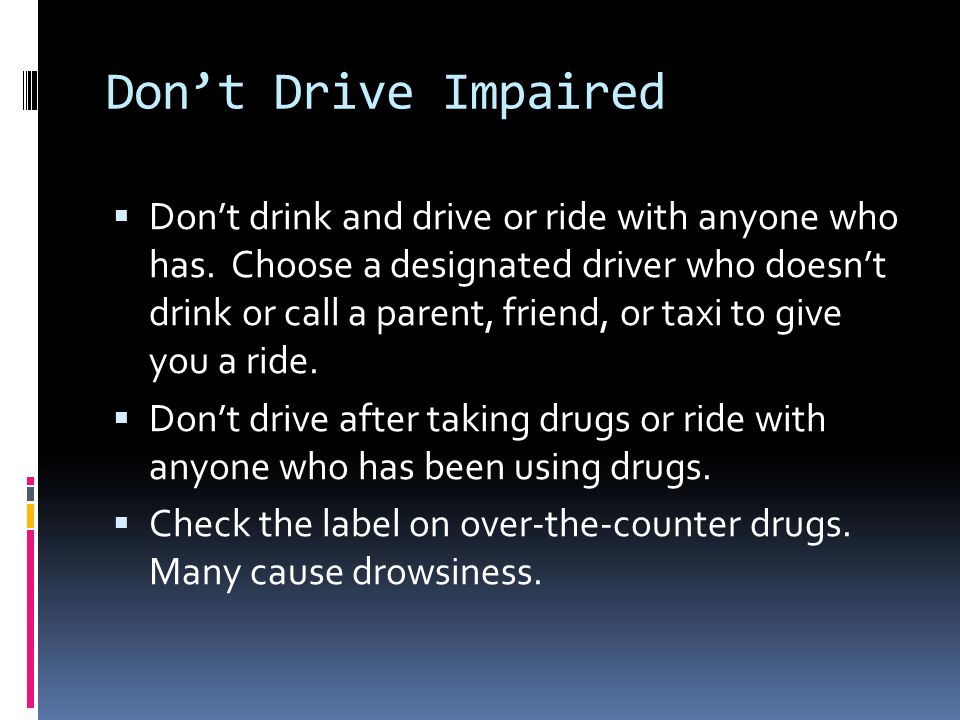 Don’t Drive Impaired

▪ Don’t drink and drive or ride with anyone who has.  Choose a designated driver who doesn’t drink or call a parent, friend, or taxi to give you a ride.

▪ Don’t drive after taking drugs or ride with anyone who has been using drugs.

▪ Check the label on over-the-counter drugs. Many cause drowsiness.